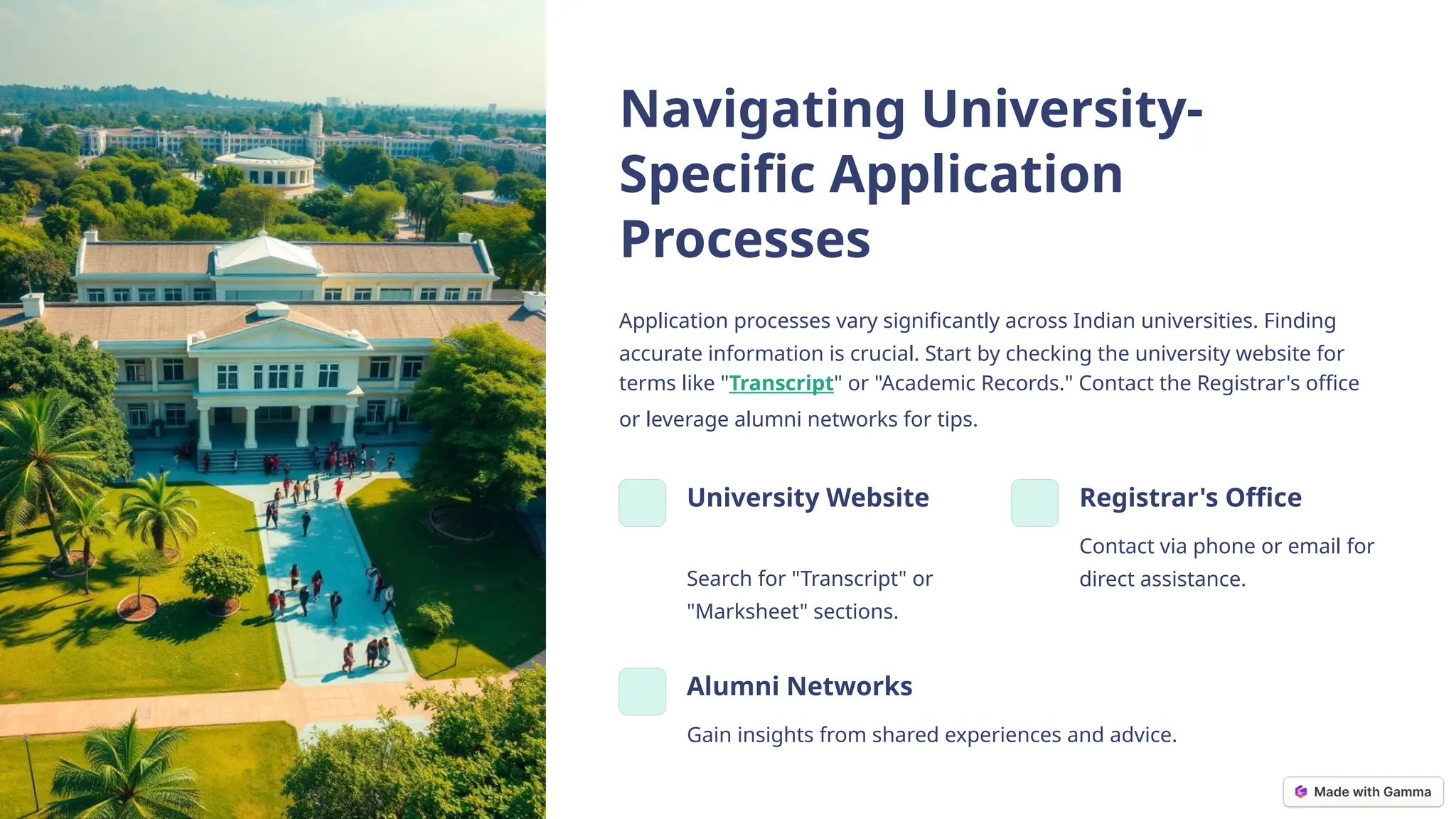 Navigating University-Specific Application Processes

Application processes vary significantly across Indian universities. Finding accurate information is crucial. Start by checking the university website for terms like "Transcript" or "Academic Records." Contact the Registrar's office or leverage alumni networks for tips.

University Website

Search for "Transcript" or "Marksheet" sections.

Registrar's Office

Contact via phone or email for direct assistance.

Alumni Networks

Gain insights from shared experiences and advice.

Made with Gamma